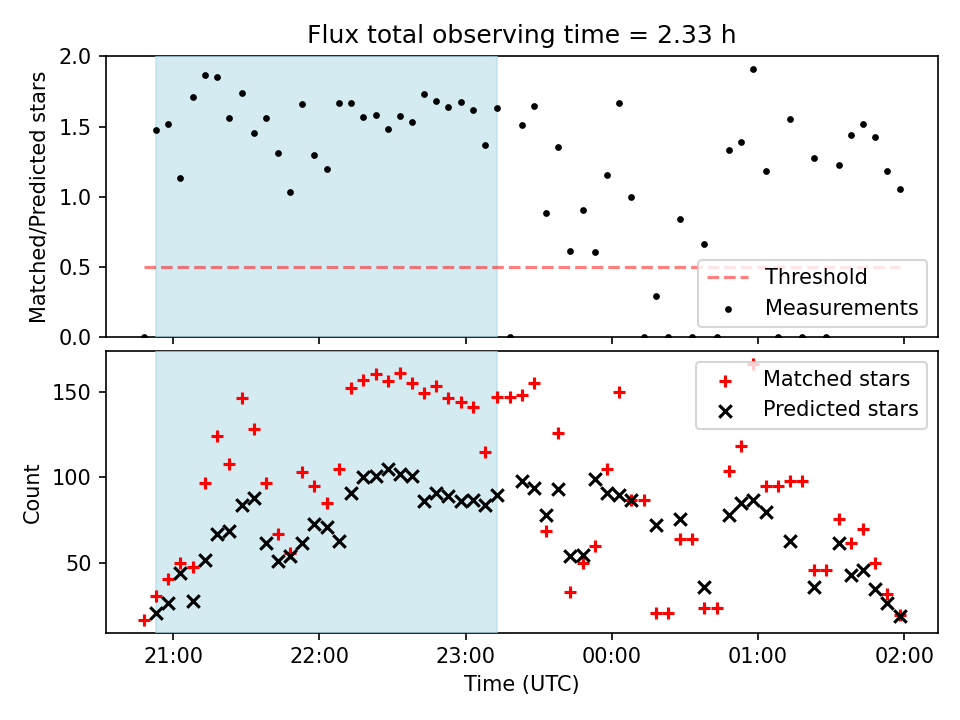 Flux total observing time = 2.33 h

Matched/Predicted stars

2.0
1.5
1.0
0.5
0.0

Threshold
Measurements

Count

150
100
50

Matched stars
Predicted stars

21:00
22:00
23:00
00:00
01:00
02:00

Time (UTC)